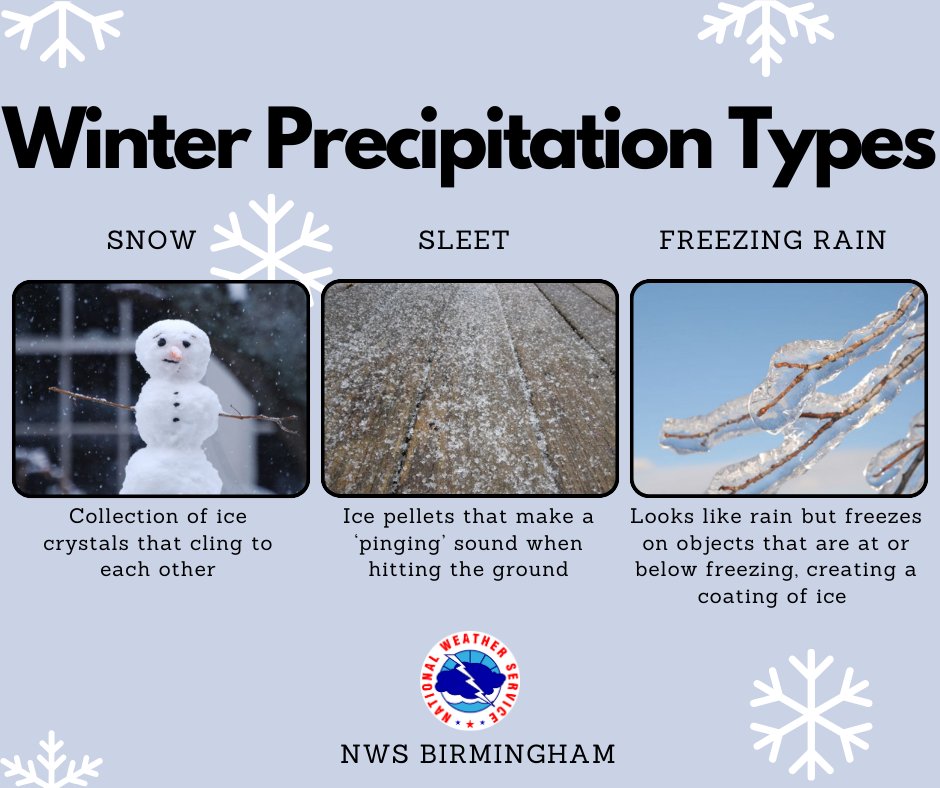 Winter Precipitation Types

SNOW

Collection of ice crystals that cling to each other

SLEET

Ice pellets that make a 'pinging' sound when hitting the ground

FREEZING RAIN

Looks like rain but freezes on objects that are at or below freezing, creating a coating of ice

NATIONAL WEATHER SERVICE

NWS BIRMINGHAM